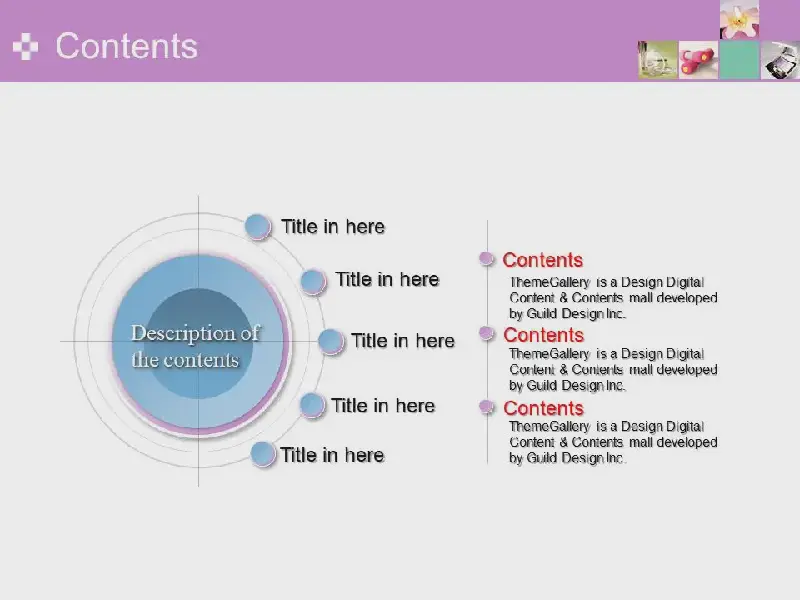 Contents

Description of the contents

Title in here

Title in here

Title in here

Title in here

Title in here

Contents

ThemeGallery is a Design Digital Content & Contents mall developed by Guild Design Inc.

Contents

ThemeGallery is a Design Digital Content & Contents mall developed by Guild Design Inc.

Contents

ThemeGallery is a Design Digital Content & Contents mall developed by Guild Design Inc.